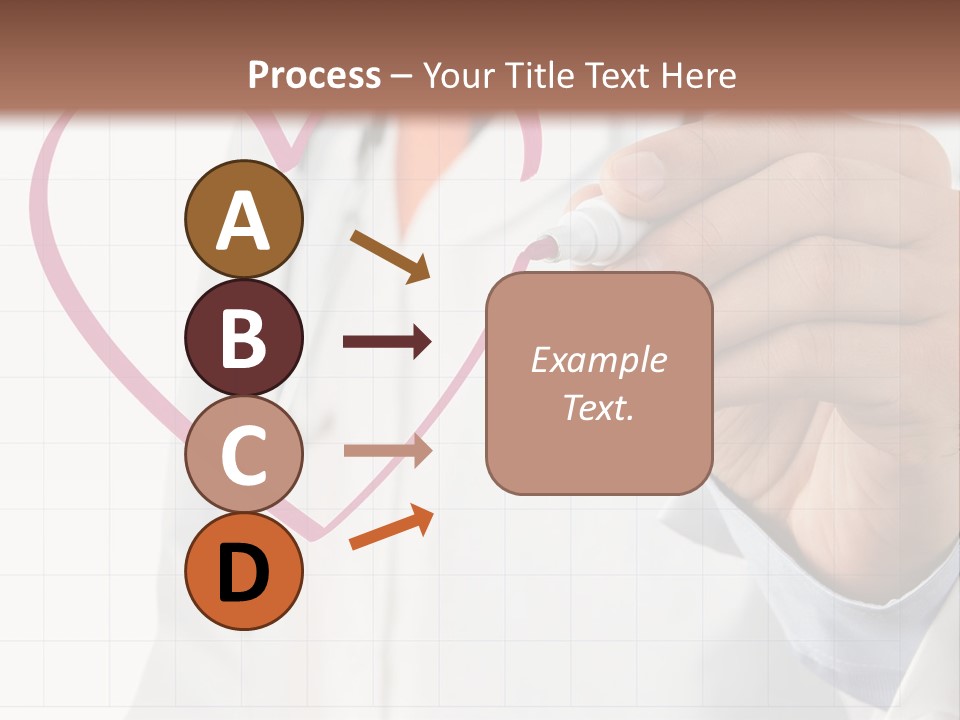 Process – Your Title Text Here

A

B

C

D

Example Text.